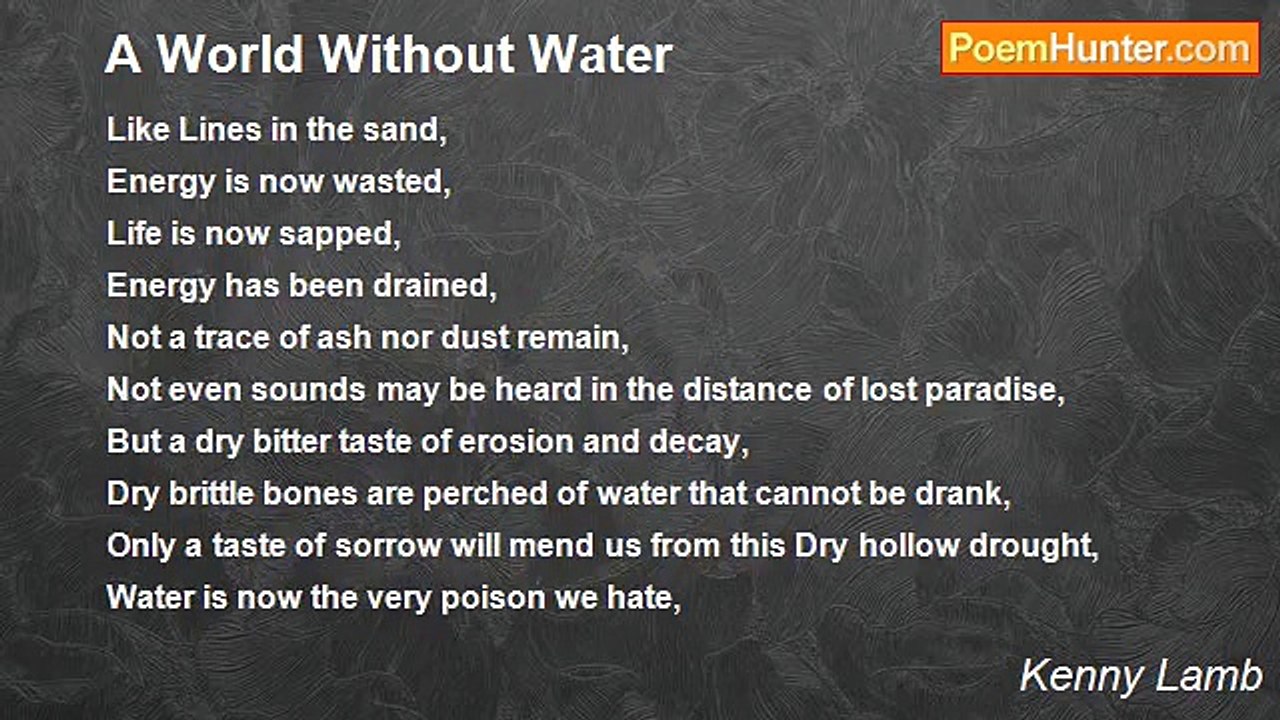 A World Without Water

PoemHunter.com

Like Lines in the sand,
Energy is now wasted,
Life is now sapped,
Energy has been drained,
Not a trace of ash nor dust remain,
Not even sounds may be heard in the distance of lost paradise,
But a dry bitter taste of erosion and decay,
Dry brittle bones are perched of water that cannot be drank,
Only a taste of sorrow will mend us from this Dry hollow drought,
Water is now the very poison we hate,

Kenny Lamb